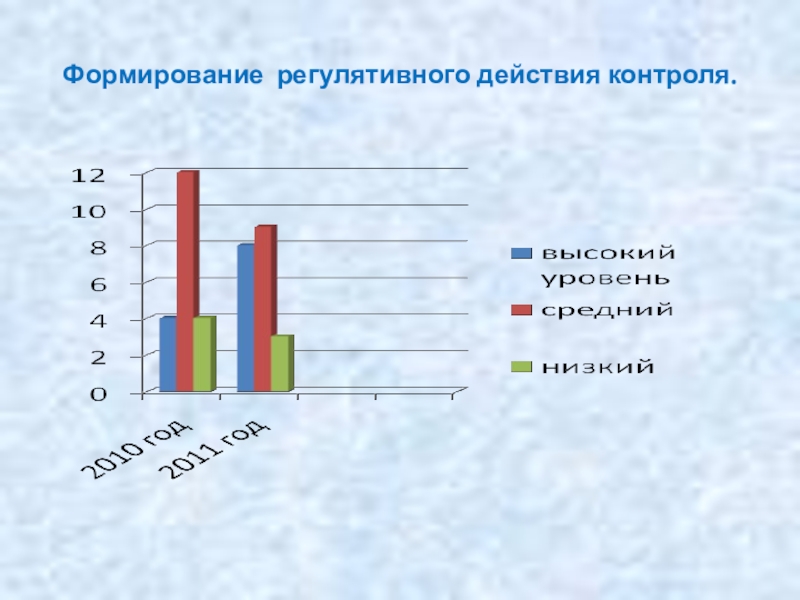 Формирование регулятивного действия контроля.

12
10
8
6
4
2
0

2010 год
2011 год

высокий уровень
средний
низкий